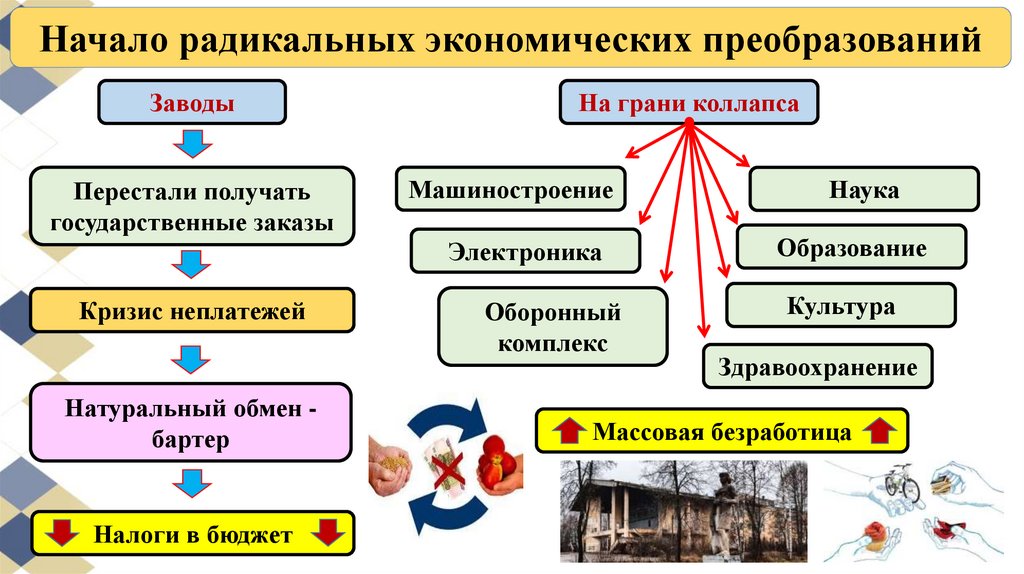 Начало радикальных экономических преобразований

Заводы

Перестали получать государственные заказы

Кризис неплатежей

Натуральный обмен - бартер

Налоги в бюджет

На грани коллапса

Машиностроение

Электроника

Оборонный комплекс

Наука

Образование

Культура

Здравоохранение

Массовая безработица